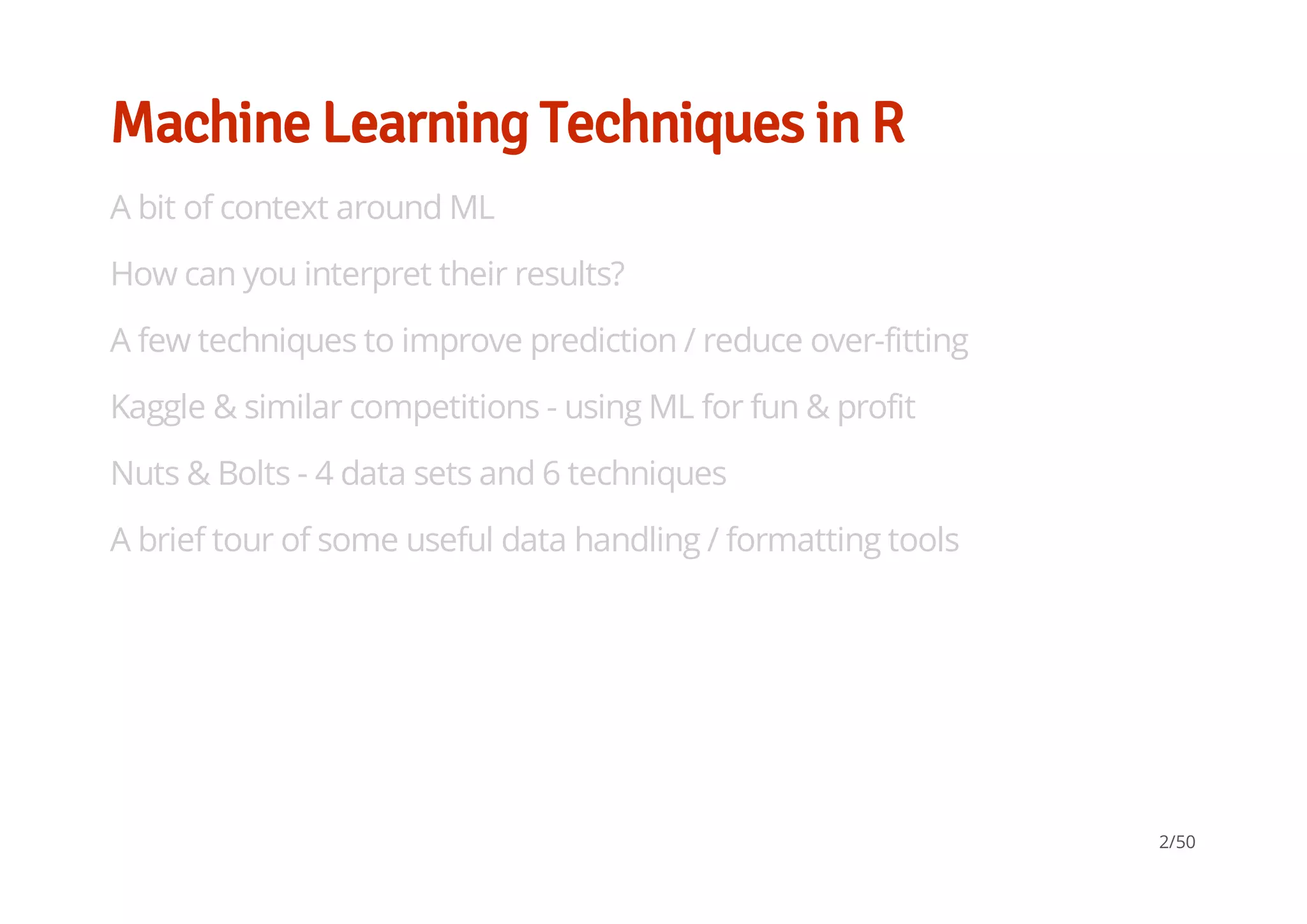 Machine Learning Techniques in R

A bit of context around ML

How can you interpret their results?

A few techniques to improve prediction / reduce over-fitting

Kaggle & similar competitions - using ML for fun & profit

Nuts & Bolts - 4 data sets and 6 techniques

A brief tour of some useful data handling / formatting tools

2/50